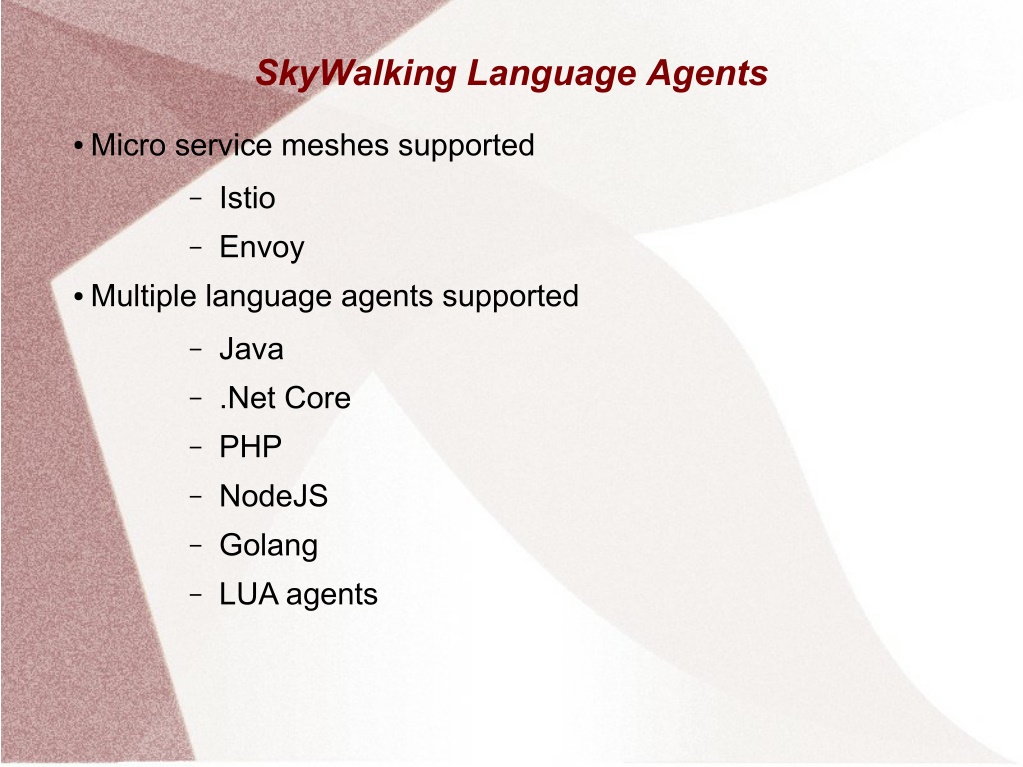 SkyWalking Language Agents

• Micro service meshes supported
– Istio
– Envoy

• Multiple language agents supported
– Java
– .Net Core
– PHP
– NodeJS
– Golang
– LUA agents